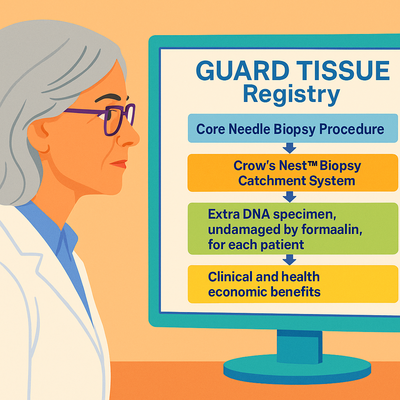 GUARD TISSUE Registry

Core Needle Biopsy Procedure

Crow's Nest™ Biopsy Catchment System

Extra DNA specimen, undamaged by formaalin, for each patient

Clinical and health economic benefits